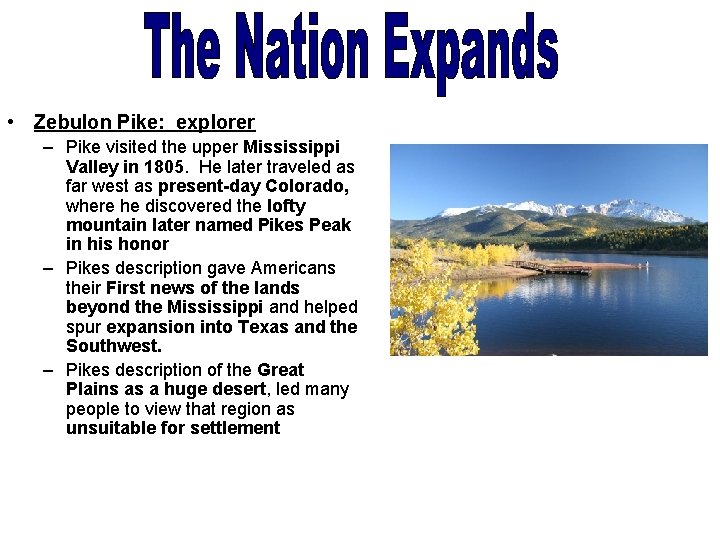 The Nation Expands

• Zebulon Pike: explorer
– Pike visited the upper Mississippi Valley in 1805. He later traveled as far west as present-day Colorado, where he discovered the lofty mountain later named Pikes Peak in his honor
– Pikes description gave Americans their First news of the lands beyond the Mississippi and helped spur expansion into Texas and the Southwest.
– Pikes description of the Great Plains as a huge desert, led many people to view that region as unsuitable for settlement